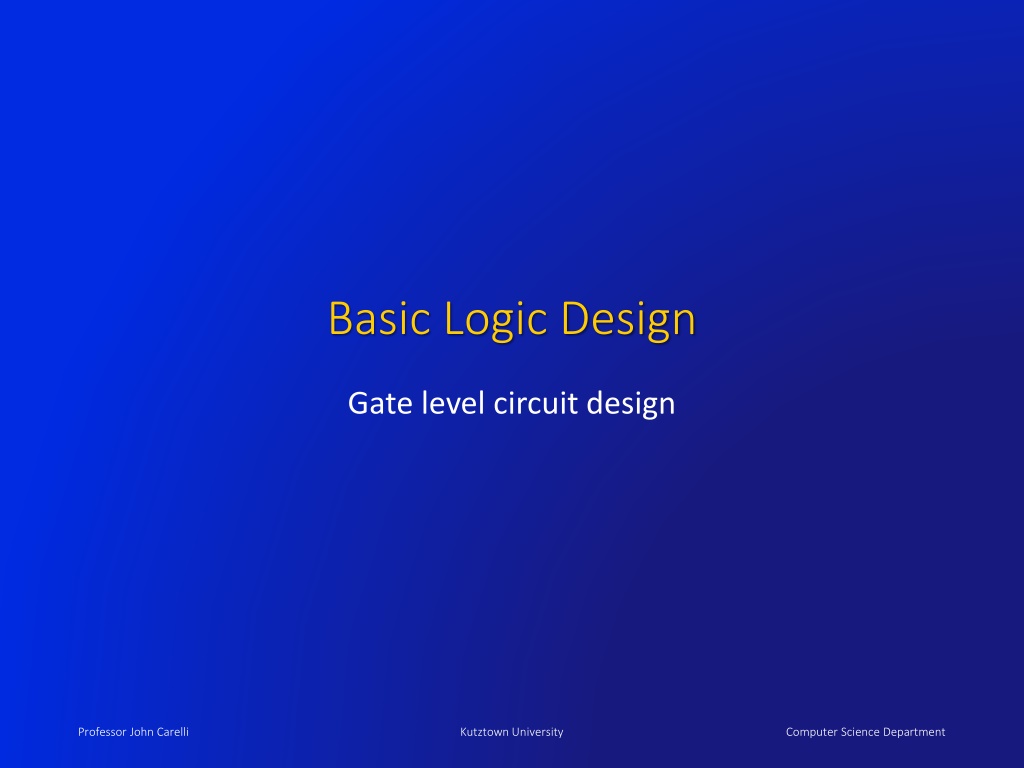 Basic Logic Design

Gate level circuit design

Professor John Carelli

Kutztown University

Computer Science Department